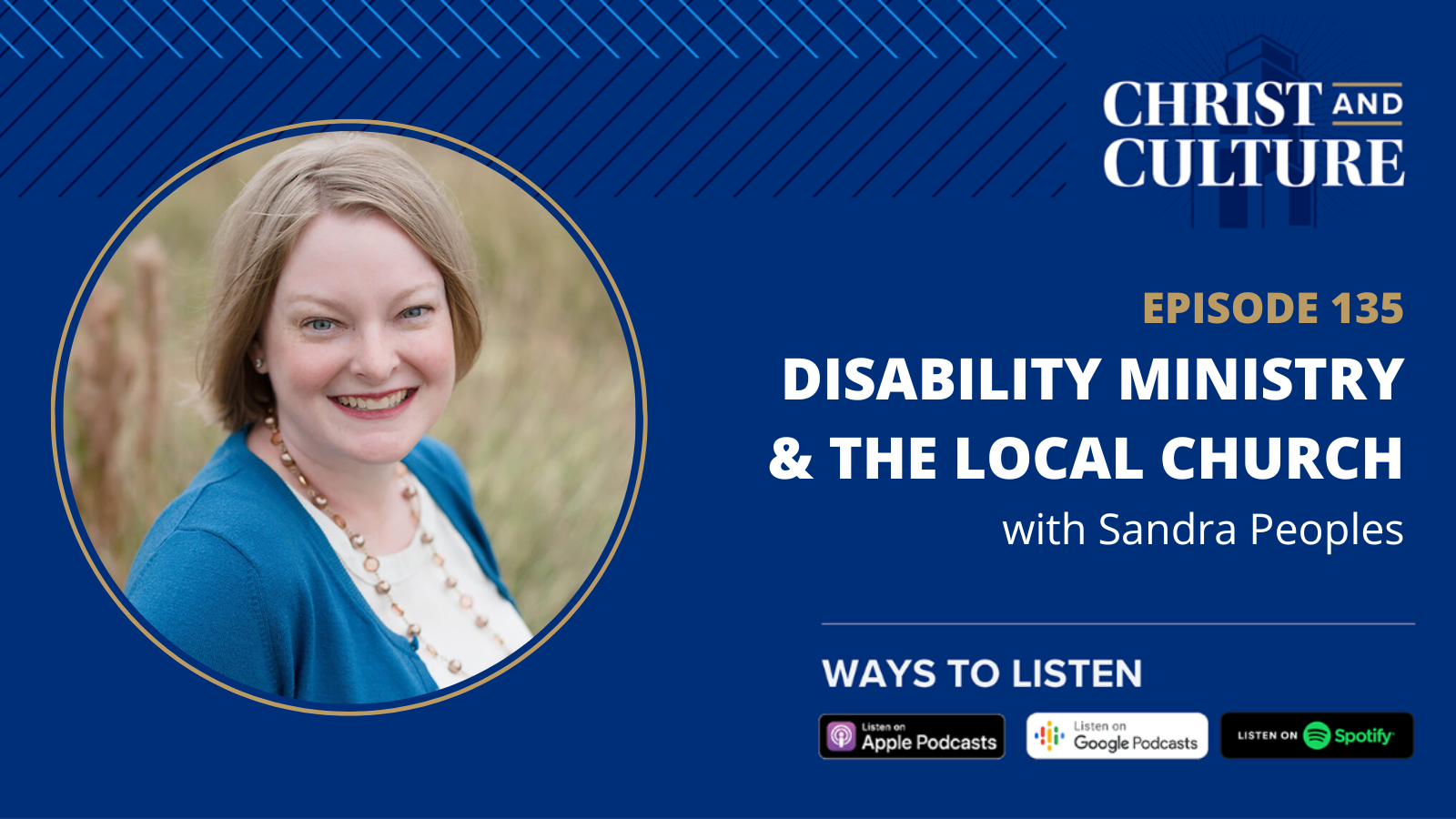 CHRIST AND CULTURE

EPISODE 135

DISABILITY MINISTRY & THE LOCAL CHURCH

with Sandra Peoples

WAYS TO LISTEN

Listen on Apple Podcasts

Listen on Google Podcasts

LISTEN ON Spotify